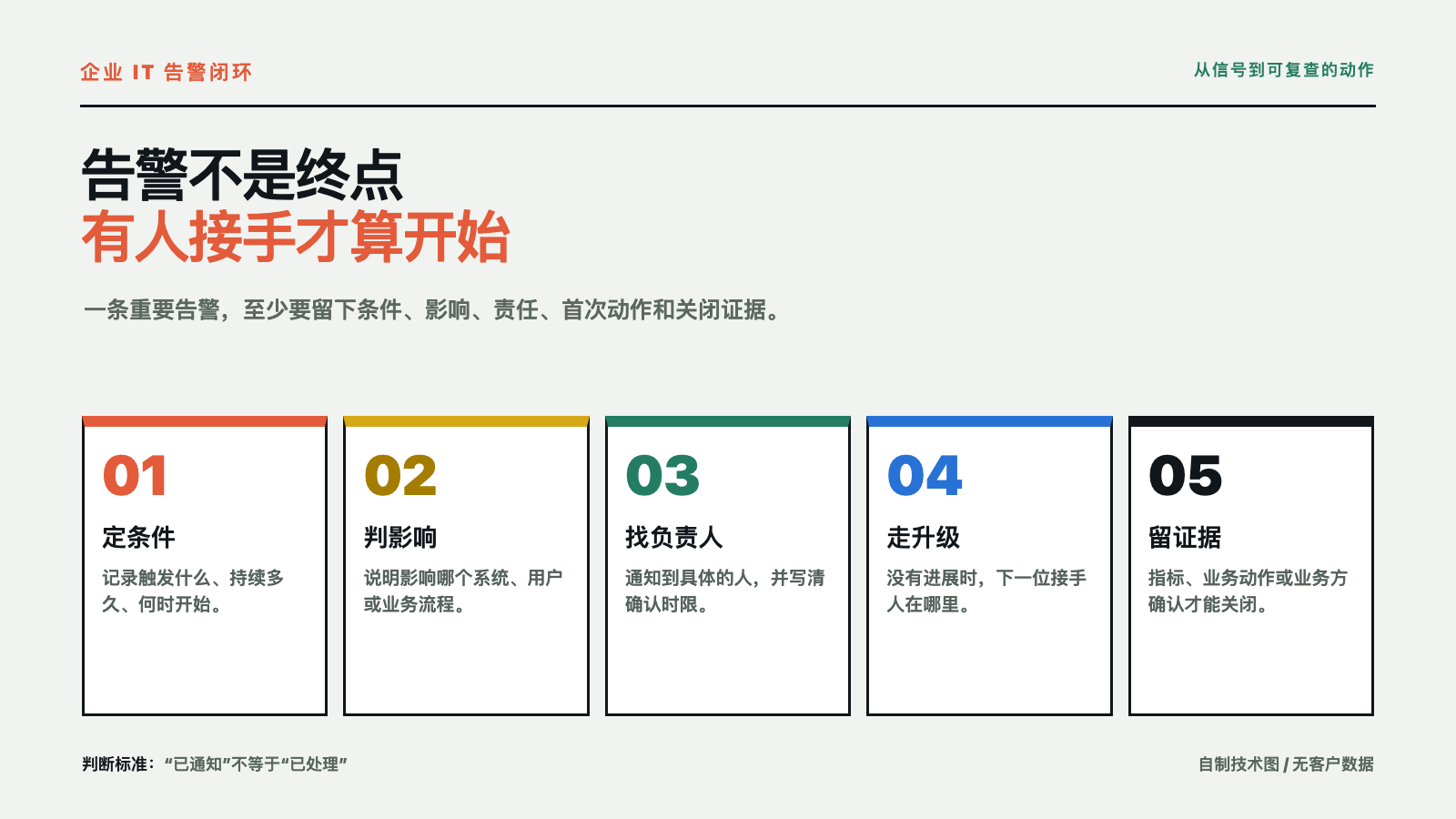 企业 IT 告警闭环

从信号到可复查的动作

告警不是终点
有人接手才算开始

一条重要告警，至少要留下条件、影响、责任、首次动作和关闭证据。

01
定条件
记录触发什么、持续多久、何时开始。

02
判影响
说明影响哪个系统、用户或业务流程。

03
找负责人
通知到具体的人，并写清确认时限。

04
走升级
没有进展时，下一位接手人在哪里。

05
留证据
指标、业务动作或业务方确认才能关闭。

判断标准：“已通知”不等于“已处理”

自制技术图 / 无客户数据